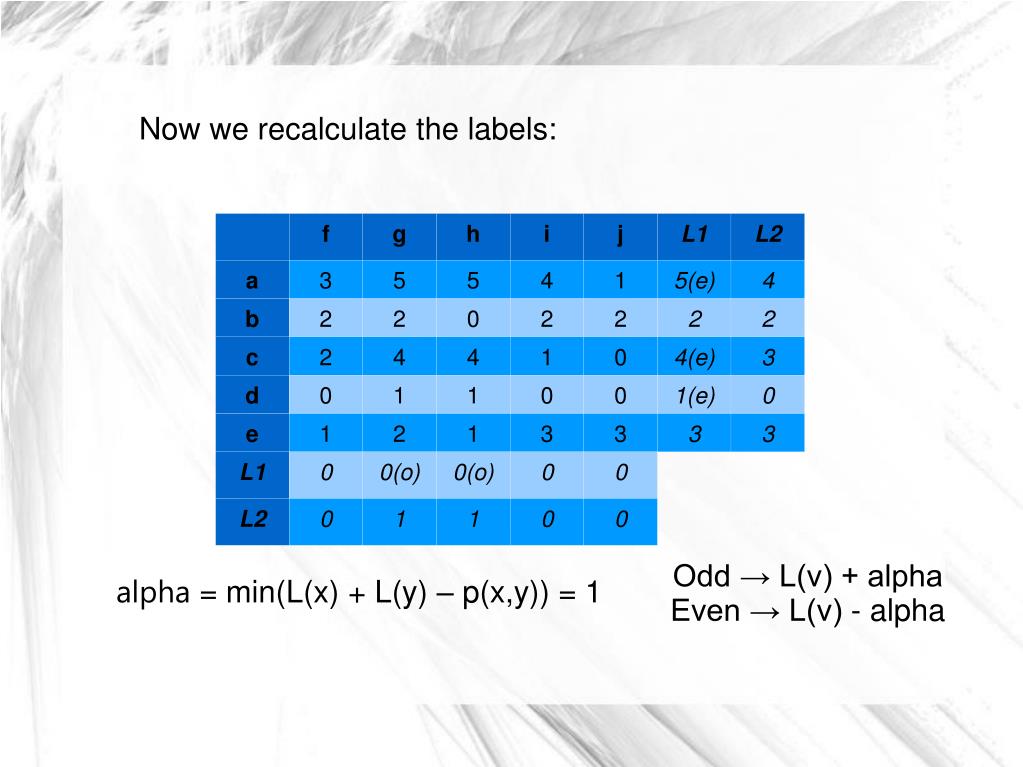 Now we recalculate the labels:

| | f | g | h | i | j | L1 | L2 |
|---|---|---|---|---|---|---|---|
| a | 3 | 5 | 5 | 4 | 1 | 5(e) | 4 |
| b | 2 | 2 | 0 | 2 | 2 | 2 | 2 |
| c | 2 | 4 | 4 | 1 | 0 | 4(e) | 3 |
| d | 0 | 1 | 1 | 0 | 0 | 1(e) | 0 |
| e | 1 | 2 | 1 | 3 | 3 | 3 | 3 |
| L1 | 0 | 0(o) | 0(o) | 0 | 0 | | |
| L2 | 0 | 1 | 1 | 0 | 0 | | |

alpha = min(L(x) + L(y) – p(x,y)) = 1

Odd → L(v) + alpha
Even → L(v) - alpha